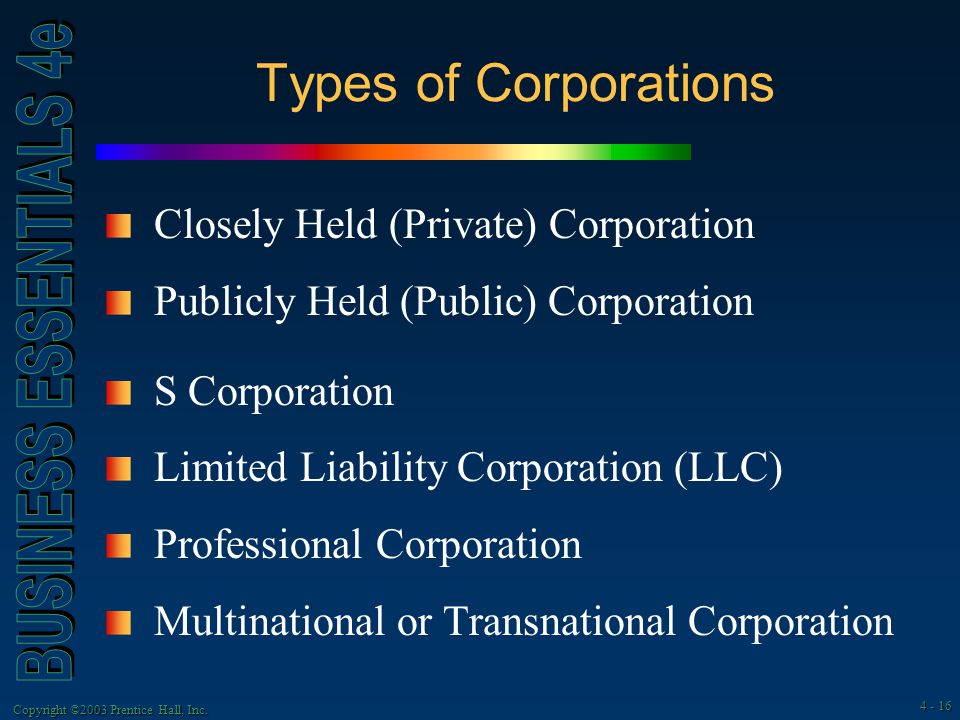 BUSINESS ESSENTIALS 4e

Types of Corporations

Closely Held (Private) Corporation

Publicly Held (Public) Corporation

S Corporation

Limited Liability Corporation (LLC)

Professional Corporation

Multinational or Transnational Corporation

Copyright ©2003 Prentice Hall, Inc.

4 - 16